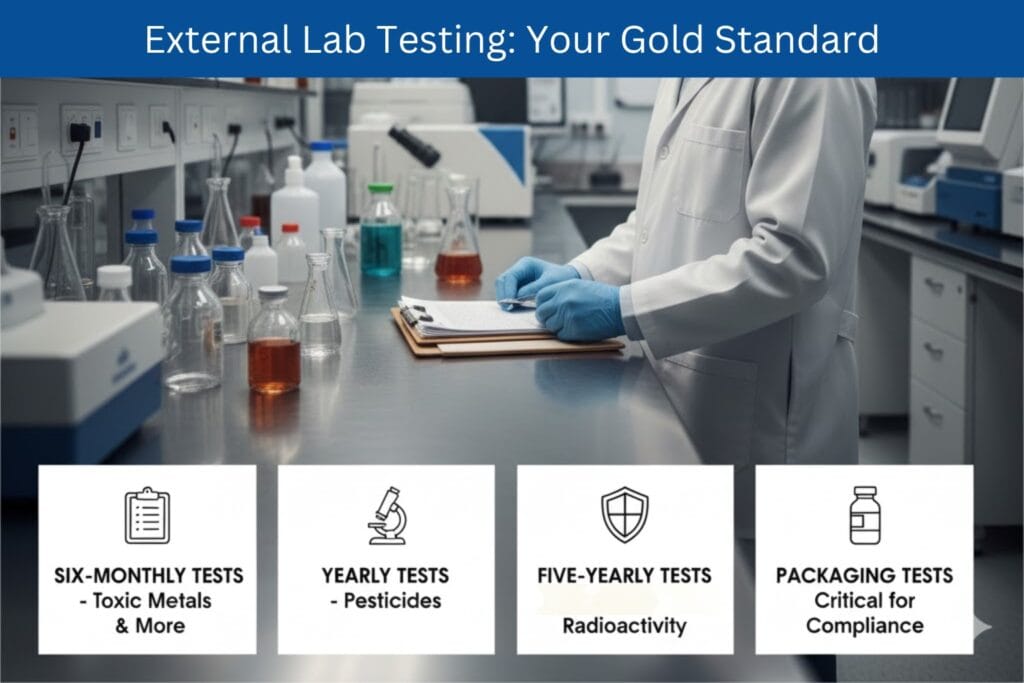 External Lab Testing: Your Gold Standard

SIX-MONTHLY TESTS
- Toxic Metals
& More

YEARLY TESTS
- Pesticides

FIVE-YEARLY TESTS
Radioactivity

PACKAGING TESTS
Critical for
Compliance